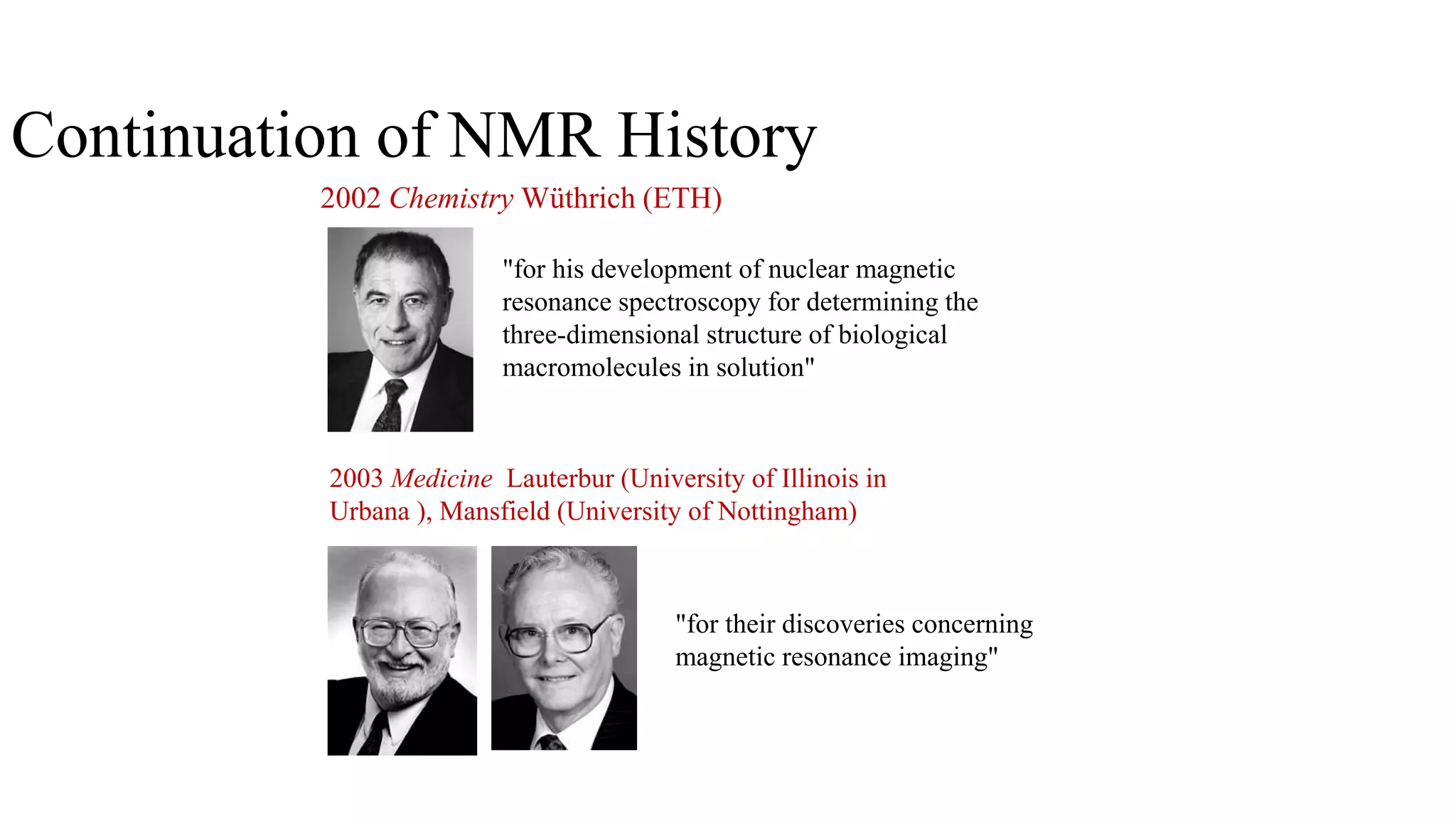 Continuation of NMR History

2002 Chemistry Wüthrich (ETH)

"for his development of nuclear magnetic resonance spectroscopy for determining the three-dimensional structure of biological macromolecules in solution"

2003 Medicine Lauterbur (University of Illinois in Urbana ), Mansfield (University of Nottingham)

"for their discoveries concerning magnetic resonance imaging"